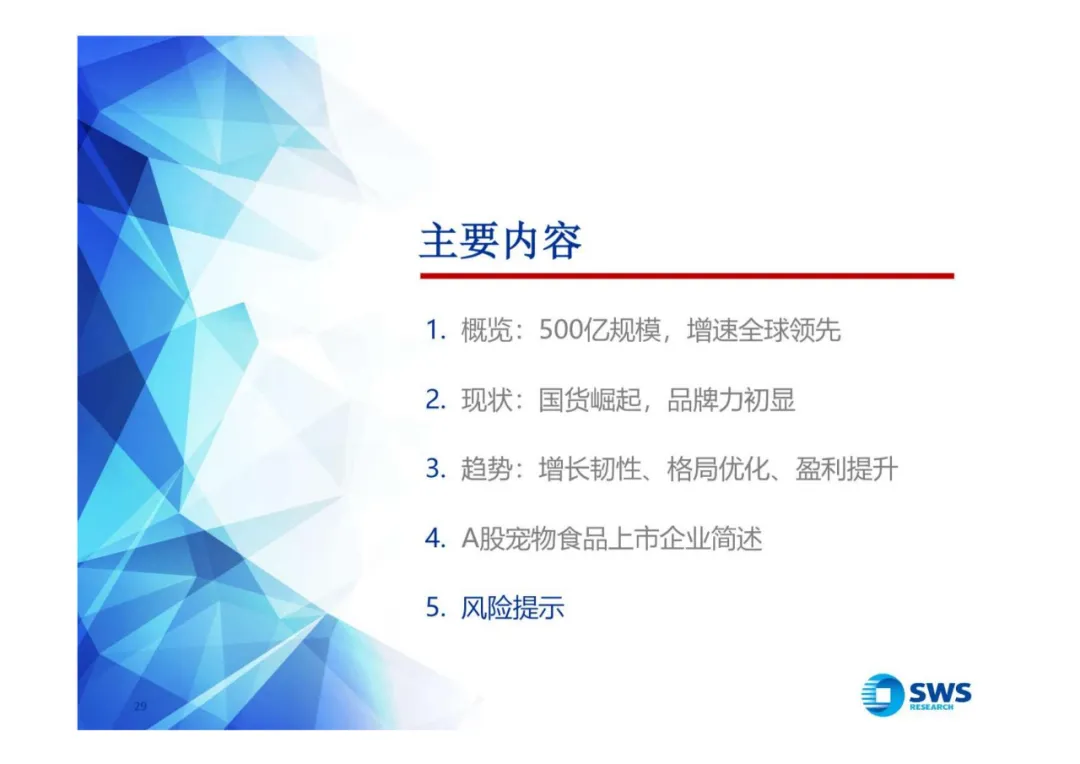 主要内容

1. 概览：500亿规模，增速全球领先

2. 现状：国货崛起，品牌力初显

3. 趋势：增长韧性、格局优化、盈利提升

4. A股宠物食品上市企业简述

5. 风险提示

29

SWS RESEARCH